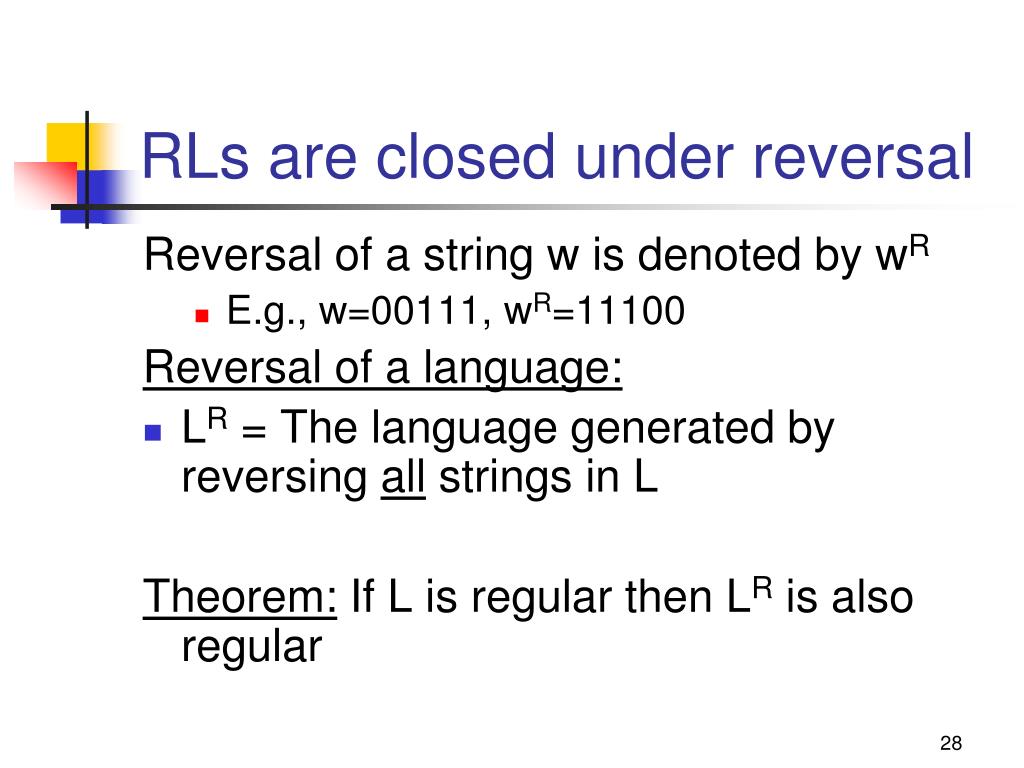 RLs are closed under reversal

Reversal of a string w is denoted by $w^R$

E.g., w=00111, $w^R$=11100

Reversal of a language:

$L^R$ = The language generated by reversing all strings in L

Theorem: If L is regular then $L^R$ is also regular

28